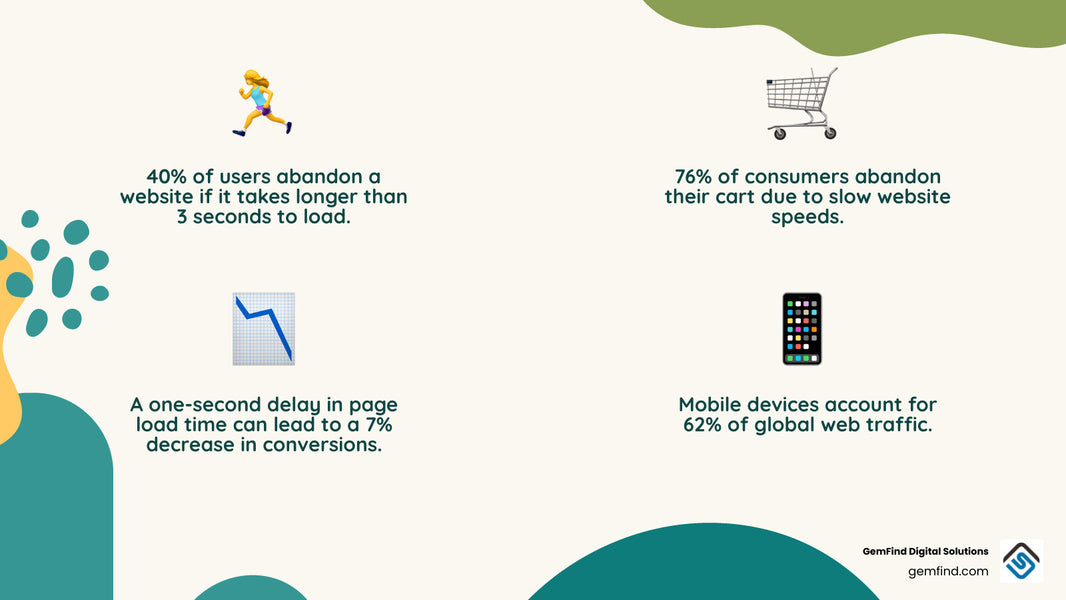 40% of users abandon a website if it takes longer than 3 seconds to load.

76% of consumers abandon their cart due to slow website speeds.

A one-second delay in page load time can lead to a 7% decrease in conversions.

Mobile devices account for 62% of global web traffic.

GemFind Digital Solutions
gemfind.com